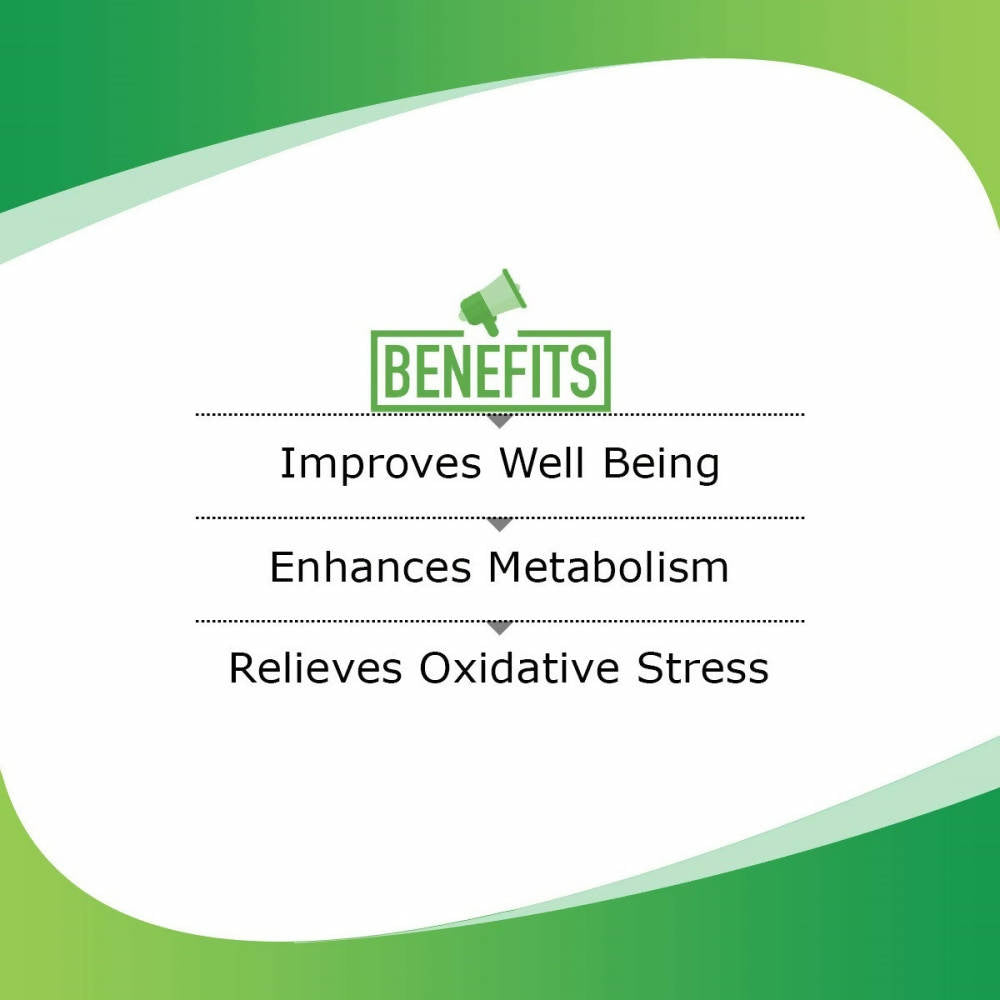 BENEFITS

Improves Well Being

Enhances Metabolism

Relieves Oxidative Stress